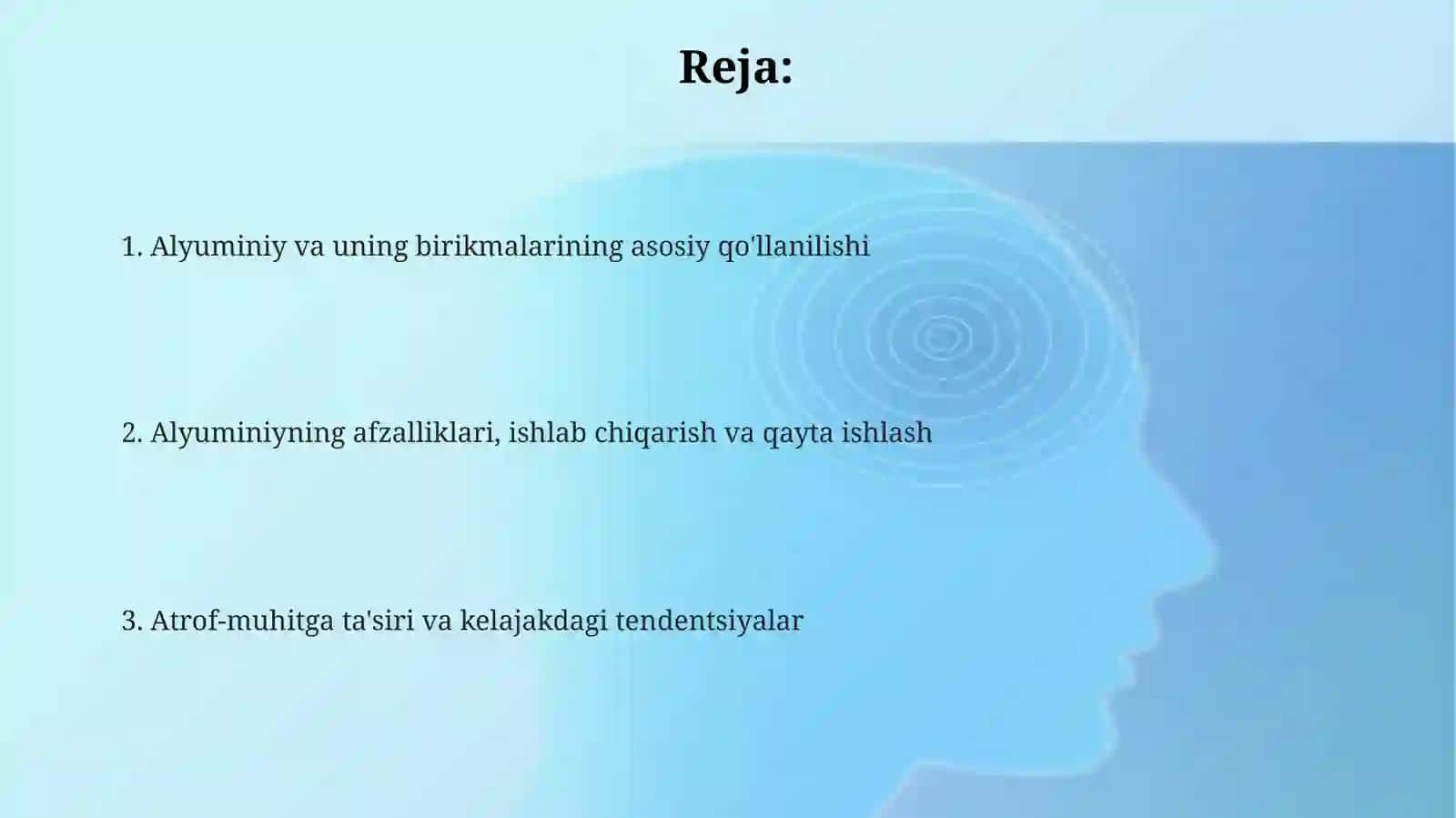 Reja:

1. Alyuminiy va uning birikmalarining asosiy qo'llanilishi

2. Alyuminiyning afzalliklari, ishlab chiqarish va qayta ishlash

3. Atrof-muhitga ta'siri va kelajakdagi tendentsiyalar